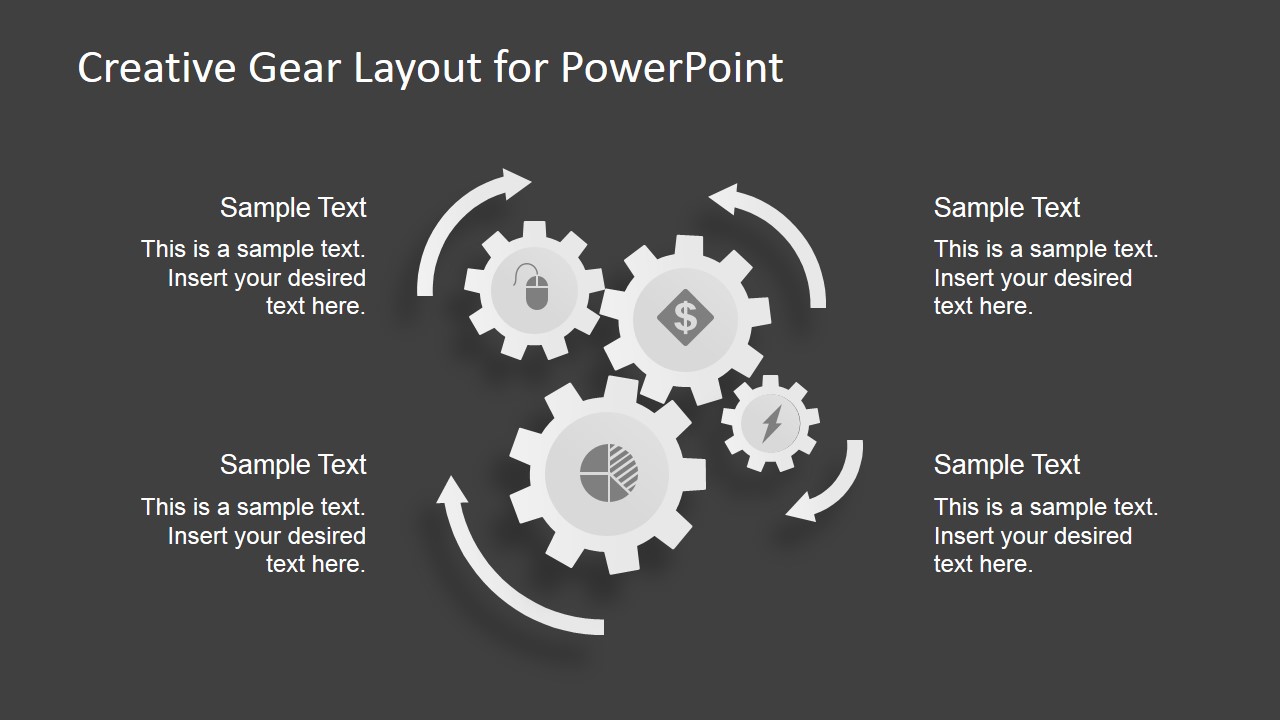 Creative Gear Layout for PowerPoint

Sample Text

This is a sample text. Insert your desired text here.

Sample Text

This is a sample text. Insert your desired text here.

$

Sample Text

This is a sample text. Insert your desired text here.

Sample Text

This is a sample text. Insert your desired text here.